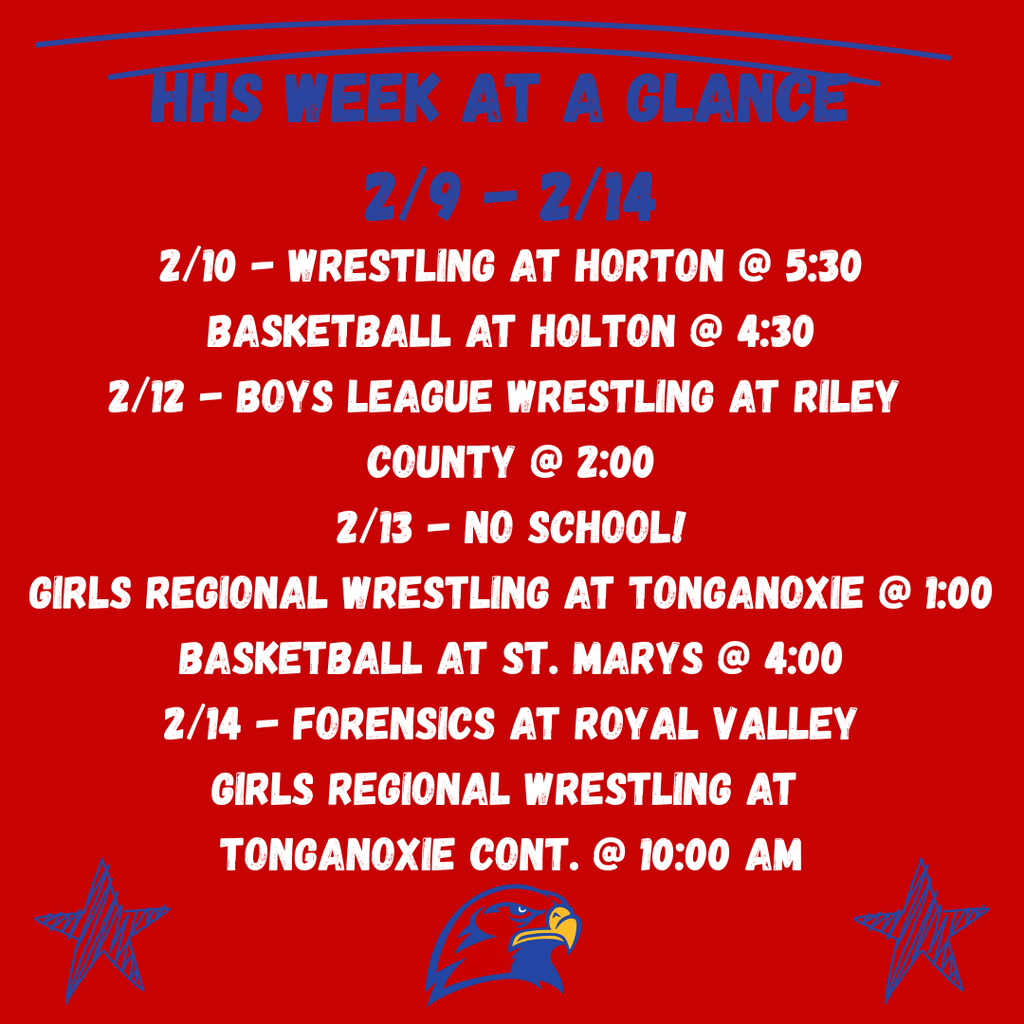 HHS WEEK AT A GLANCE

2/9 - 2/14

2/10 - WRESTLING AT HORTON @ 5:30

BASKETBALL AT HOLTON @ 4:30

2/12 - BOYS LEAGUE WRESTLING AT RILEY COUNTY @ 2:00

2/13 - NO SCHOOL!

GIRLS REGIONAL WRESTLING AT TONGANOXIE @ 1:00

BASKETBALL AT ST. MARYS @ 4:00

2/14 - FORENSICS AT ROYAL VALLEY

GIRLS REGIONAL WRESTLING AT TONGANOXIE CONT. @ 10:00 AM